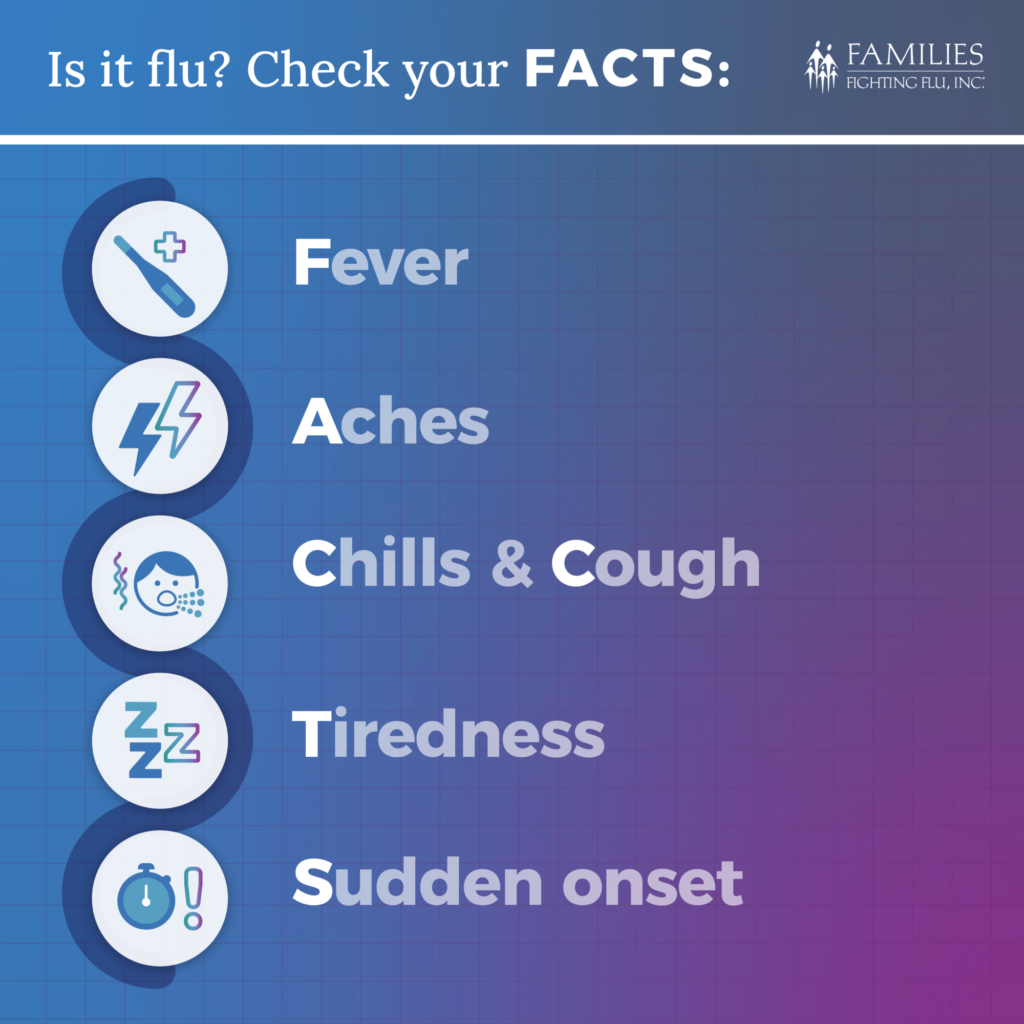 Is it flu? Check your FACTS:

FAMILIES FIGHTING FLU, INC.

Fever

Aches

Chills & Cough

Tiredness

Sudden onset